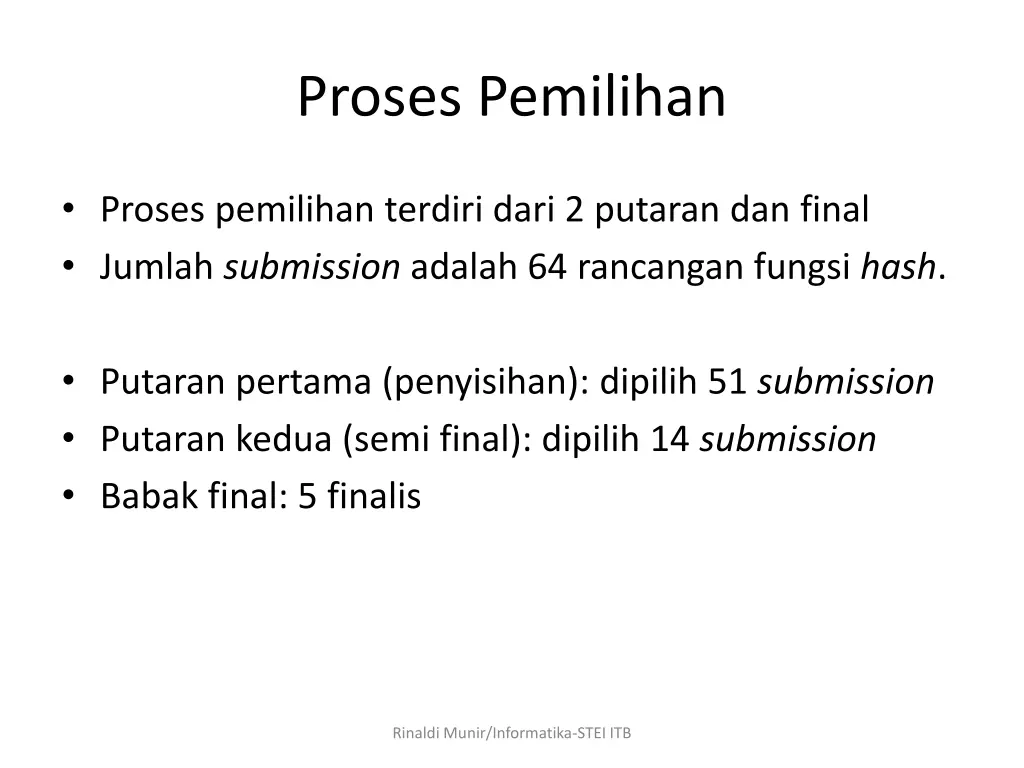 Proses Pemilihan

• Proses pemilihan terdiri dari 2 putaran dan final
• Jumlah submission adalah 64 rancangan fungsi hash.

• Putaran pertama (penyisihan): dipilih 51 submission
• Putaran kedua (semi final): dipilih 14 submission
• Babak final: 5 finalis

Rinaldi Munir/Informatika-STEI ITB